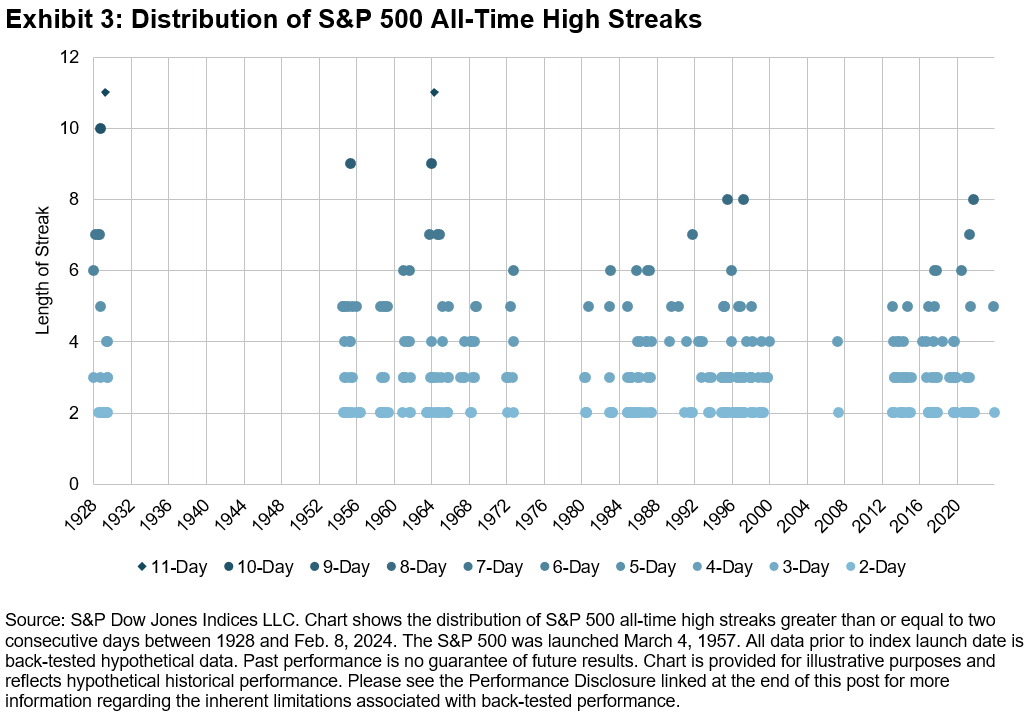 Exhibit 3: Distribution of S&P 500 All-Time High Streaks

Length of Streak

12
10
8
6
4
2
0

1928 1932 1936 1940 1944 1948 1952 1956 1960 1964 1968 1972 1976 1980 1984 1988 1992 1996 2000 2004 2008 2012 2016 2020

11-Day 10-Day 9-Day 8-Day 7-Day 6-Day 5-Day 4-Day 3-Day 2-Day

Source: S&P Dow Jones Indices LLC. Chart shows the distribution of S&P 500 all-time high streaks greater than or equal to two consecutive days between 1928 and Feb. 8, 2024. The S&P 500 was launched March 4, 1957. All data prior to index launch date is back-tested hypothetical data. Past performance is no guarantee of future results. Chart is provided for illustrative purposes and reflects hypothetical historical performance. Please see the Performance Disclosure linked at the end of this post for more information regarding the inherent limitations associated with back-tested performance.